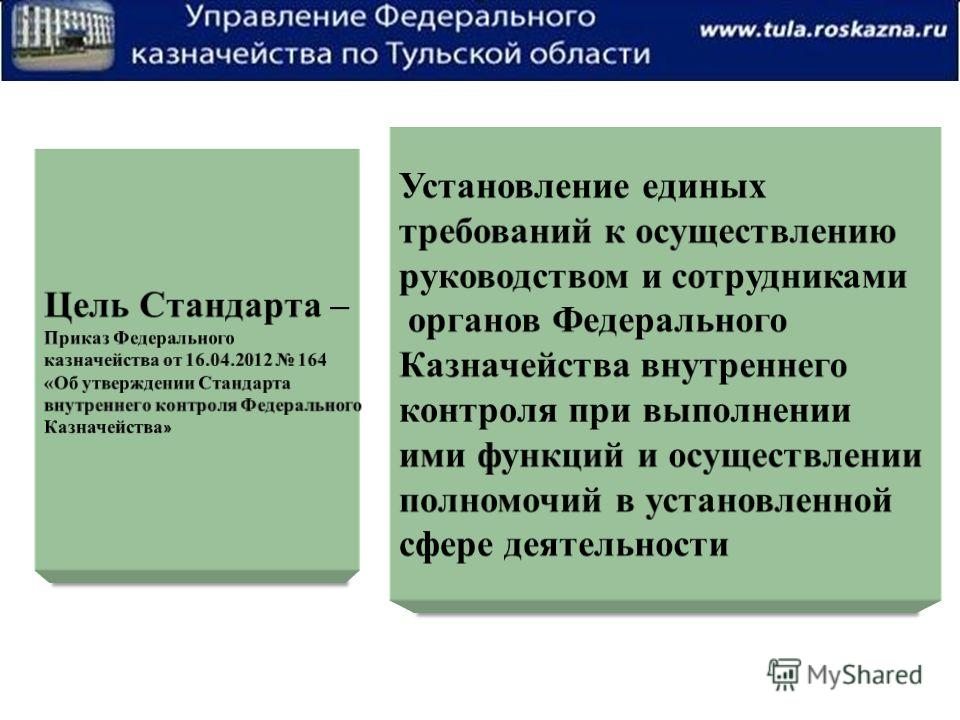 Управление Федерального казначейства по Тульской области

www.tula.roskazna.ru

Цель Стандарта – Приказ Федерального казначейства от 16.04.2012 № 164 «Об утверждении Стандарта внутреннего контроля Федерального Казначейства»

Установление единых требований к осуществлению руководством и сотрудниками органов Федерального Казначейства внутреннего контроля при выполнении ими функций и осуществлении полномочий в установленной сфере деятельности

MyShared